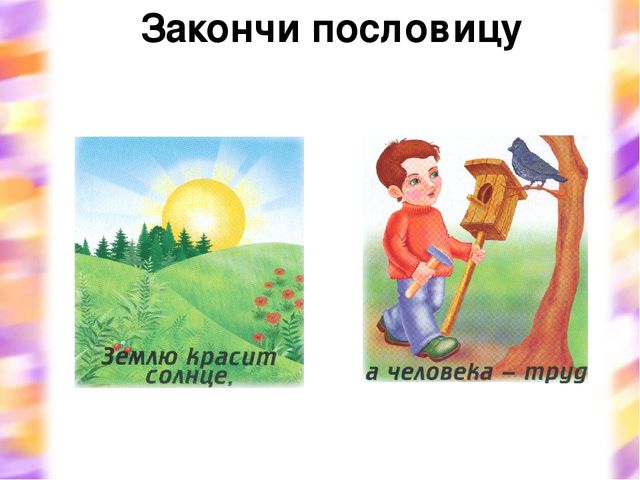 Закончи пословицу

Землю красит солнце,

а человека – труд